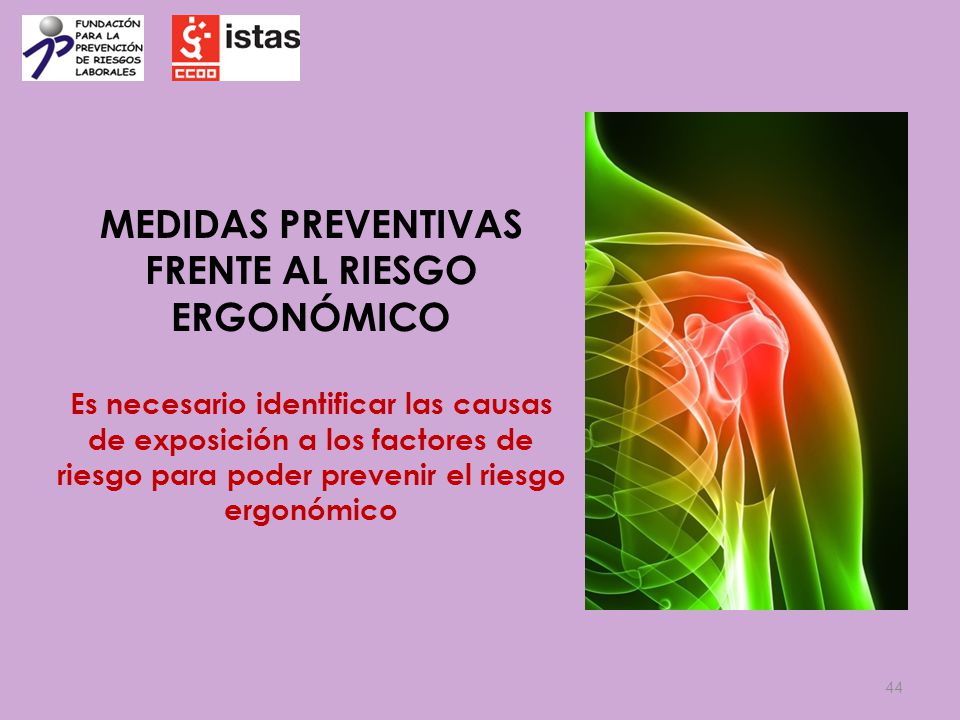 FUNDACIÓN PARA LA PREVENCIÓN DE RIESGOS LABORALES

istas

CCOO

MEDIDAS PREVENTIVAS FRENTE AL RIESGO ERGONÓMICO

Es necesario identificar las causas de exposición a los factores de riesgo para poder prevenir el riesgo ergonómico

44